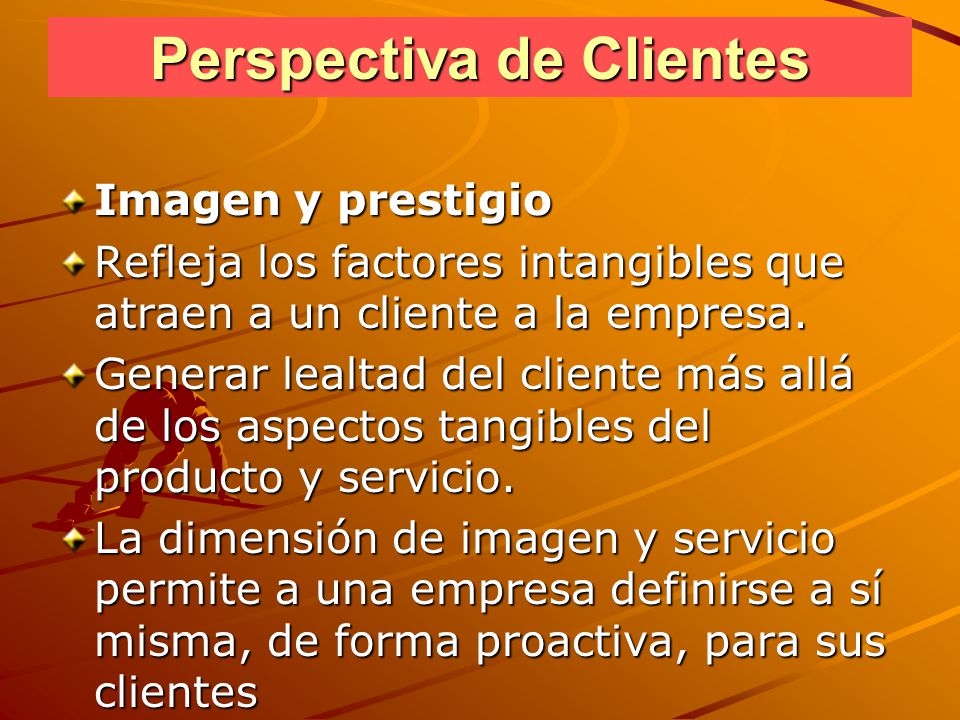 Perspectiva de Clientes

Imagen y prestigio

Refleja los factores intangibles que atraen a un cliente a la empresa.

Generar lealtad del cliente más allá de los aspectos tangibles del producto y servicio.

La dimensión de imagen y servicio permite a una empresa definirse a sí misma, de forma proactiva, para sus clientes